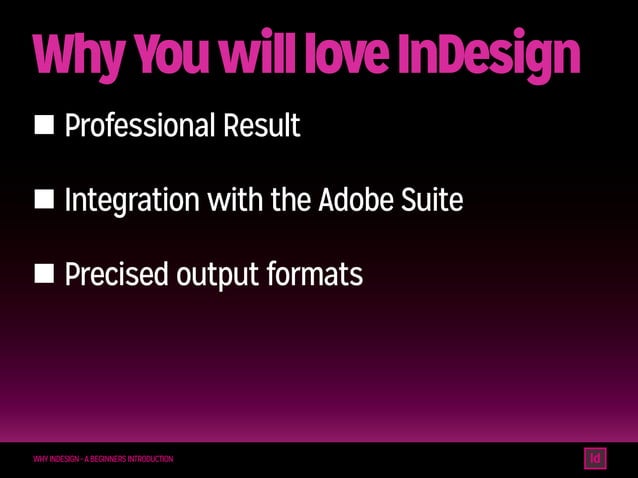 Why You will love InDesign

■ Professional Result

■ Integration with the Adobe Suite

■ Precised output formats

WHY INDESIGN - A BEGINNERS INTRODUCTION

Id